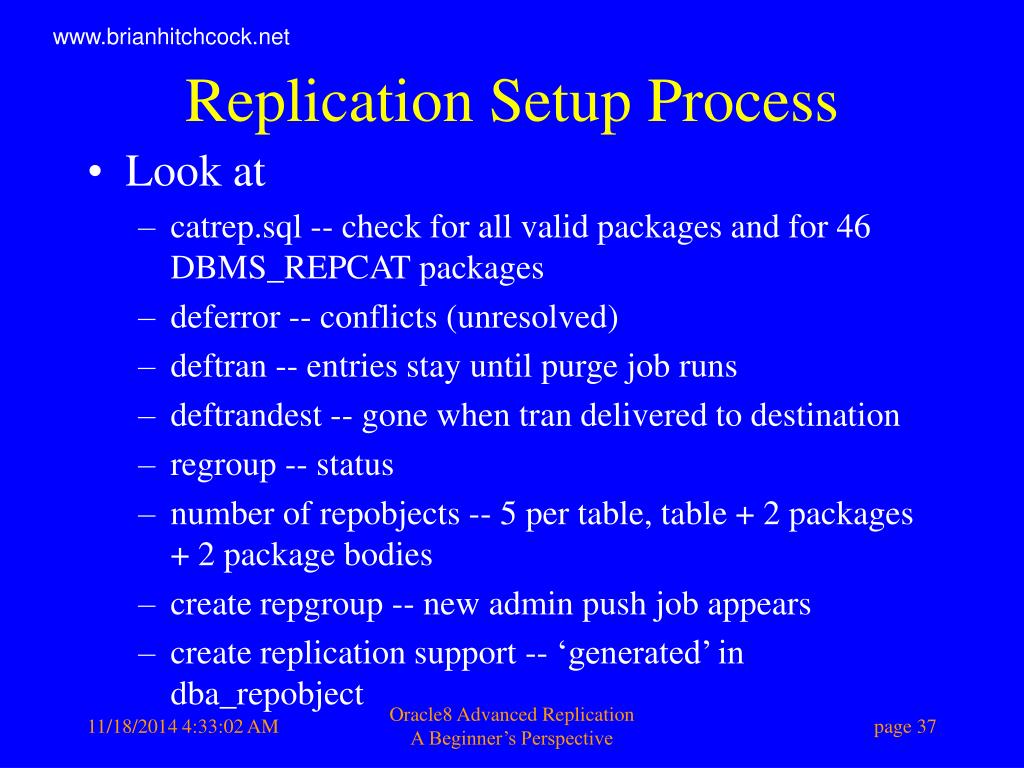 www.brianhitchcock.net

Replication Setup Process

• Look at
– catrep.sql -- check for all valid packages and for 46 DBMS_REPCAT packages
– deferror -- conflicts (unresolved)
– deftran -- entries stay until purge job runs
– deftrandest -- gone when tran delivered to destination
– regroup -- status
– number of repobjects -- 5 per table, table + 2 packages + 2 package bodies
– create repgroup -- new admin push job appears
– create replication support -- ‘generated’ in dba_repobject

11/18/2014 4:33:02 AM

Oracle8 Advanced Replication
A Beginner’s Perspective

page 37